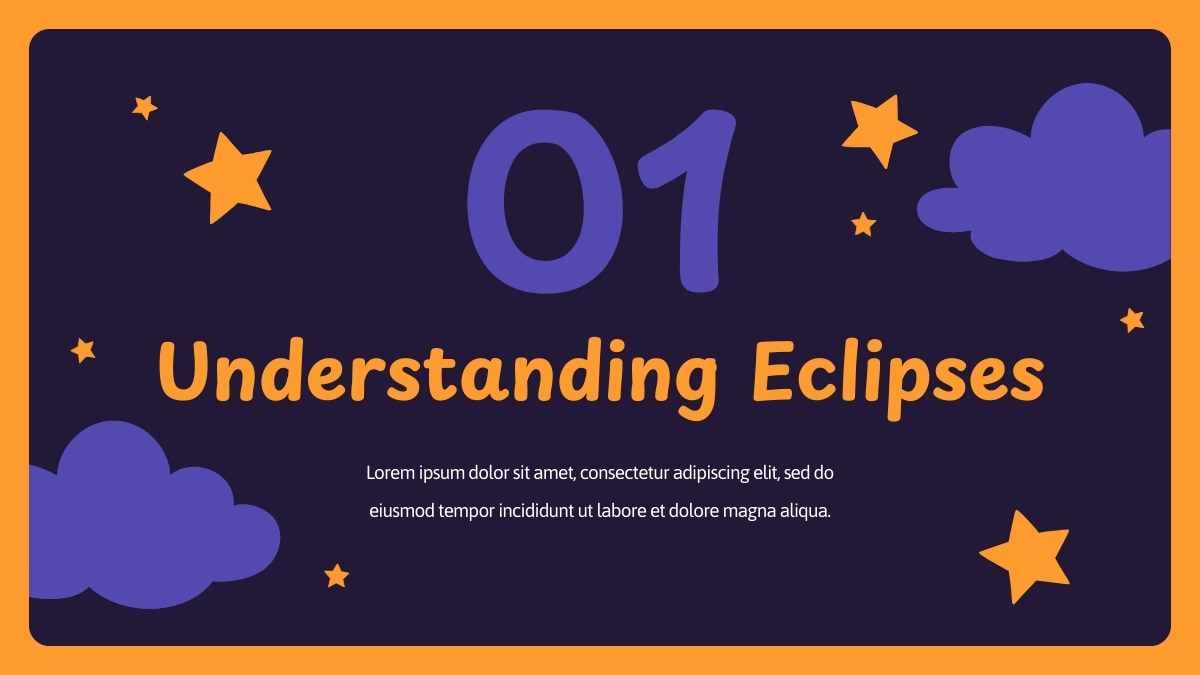 01

Understanding Eclipses

Lorem ipsum dolor sit amet, consectetur adipiscing elit, sed do eiusmod tempor incididunt ut labore et dolore magna aliqua.